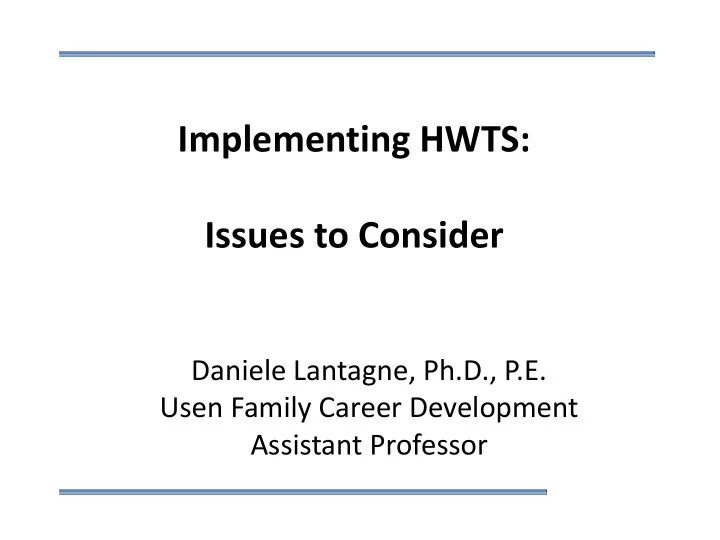 Implementing HWTS:

Issues to Consider

Daniele Lantagne, Ph.D., P.E.
Usen Family Career Development
Assistant Professor